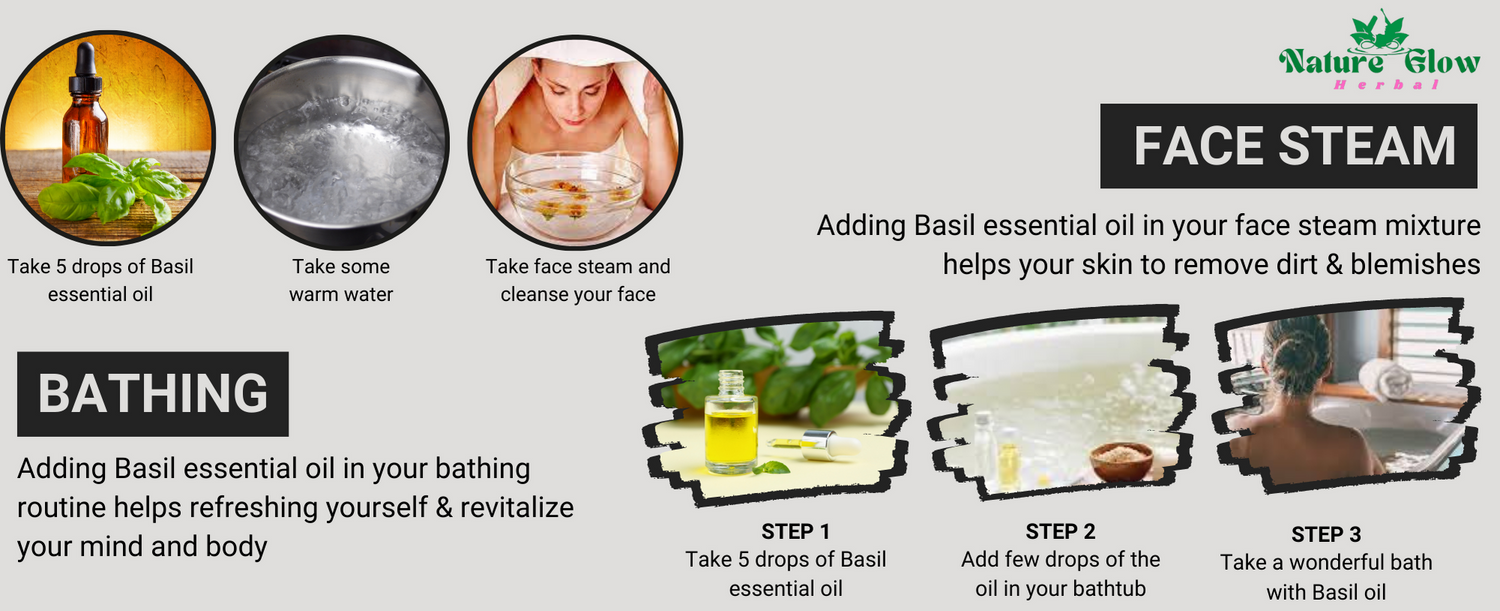 Nature Glow
Herbal

FACE STEAM

Adding Basil essential oil in your face steam mixture helps your skin to remove dirt & blemishes

Take 5 drops of Basil essential oil

Take some warm water

Take face steam and cleanse your face

BATHING

Adding Basil essential oil in your bathing routine helps refreshing yourself & revitalize your mind and body

STEP 1
Take 5 drops of Basil essential oil

STEP 2
Add few drops of the oil in your bathtub

STEP 3
Take a wonderful bath with Basil oil